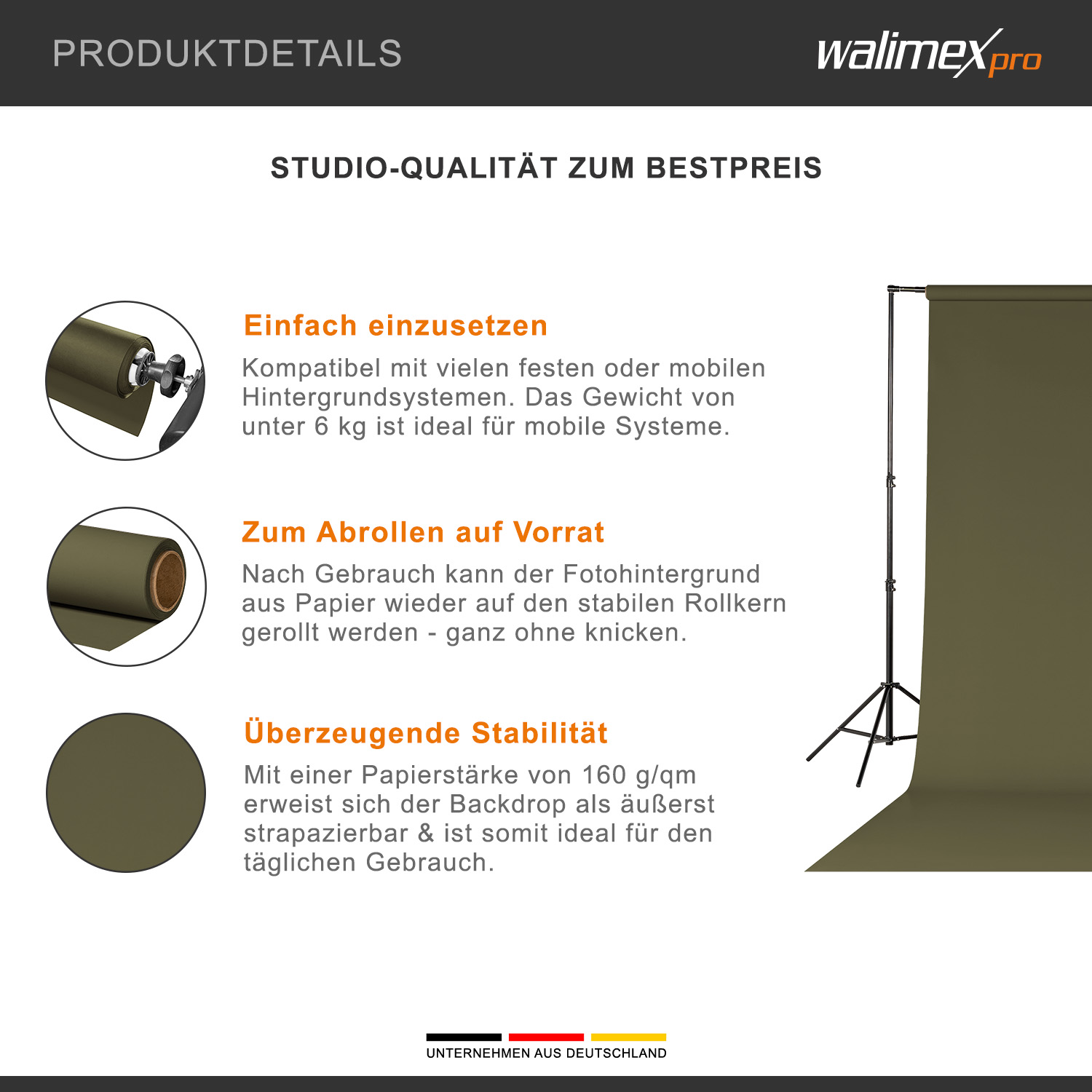 PRODUKTDETAILS

walimex pro

STUDIO-QUALITÄT ZUM BESTPREIS

Einfach einzusetzen

Kompatibel mit vielen festen oder mobilen Hintergrundsystemen. Das Gewicht von unter 6 kg ist ideal für mobile Systeme.

Zum Abrollen auf Vorrat

Nach Gebrauch kann der Fotohintergrund aus Papier wieder auf den stabilen Rollkern gerollt werden - ganz ohne knicken.

Überzeugende Stabilität

Mit einer Papierstärke von 160 g/qm erweist sich der Backdrop als äußerst strapazierbar & ist somit ideal für den täglichen Gebrauch.

UNTERNEHMEN AUS DEUTSCHLAND